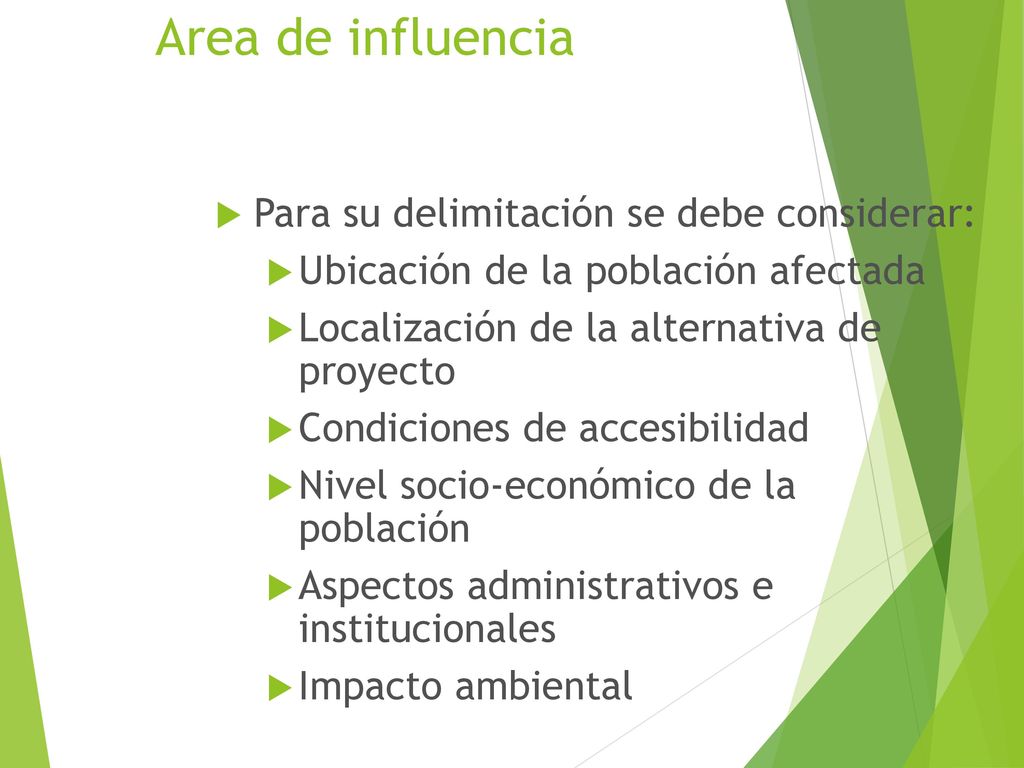 Area de influencia

Para su delimitación se debe considerar:

Ubicación de la población afectada

Localización de la alternativa de proyecto

Condiciones de accesibilidad

Nivel socio-económico de la población

Aspectos administrativos e institucionales

Impacto ambiental